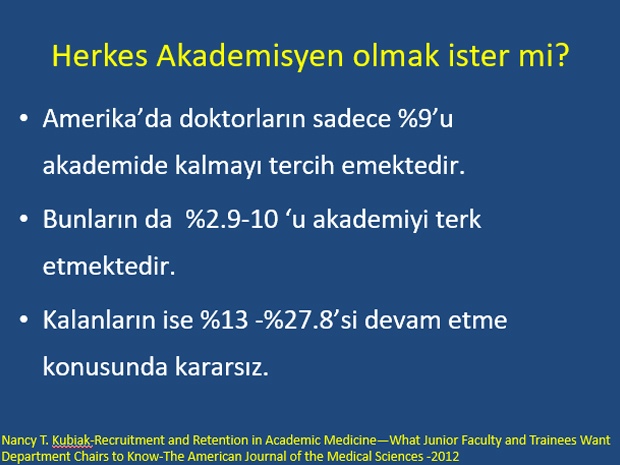 Herkes Akademisyen olmak ister mi?

• Amerika’da doktorların sadece %9’u akademide kalmayı tercih emektedir.

• Bunların da  %2.9-10 ‘u akademiyi terk etmektedir.

• Kalanların ise %13 -%27.8’si devam etme konusunda kararsız.

Nancy T. Kubiak-Recruitment and Retention in Academic Medicine—What Junior Faculty and Trainees Want Department Chairs to Know-The American Journal of the Medical Sciences -2012